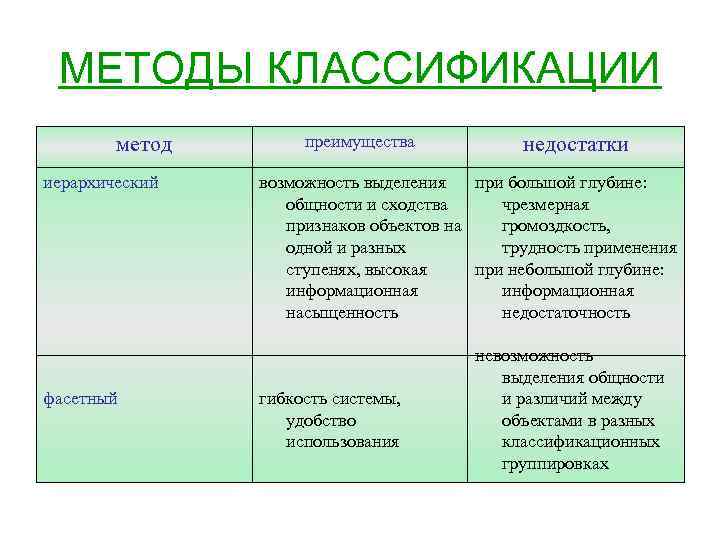 МЕТОДЫ КЛАССИФИКАЦИИ

| метод | преимущества | недостатки |
|---|---|---|
| иерархический | возможность выделения общности и сходства признаков объектов на одной и разных ступенях, высокая информационная насыщенность | при большой глубине: чрезмерная громоздкость, трудность применения при небольшой глубине: информационная недостаточность |
| фасетный | гибкость системы, удобство использования | невозможность выделения общности и различий между объектами в разных классификационных группировках |